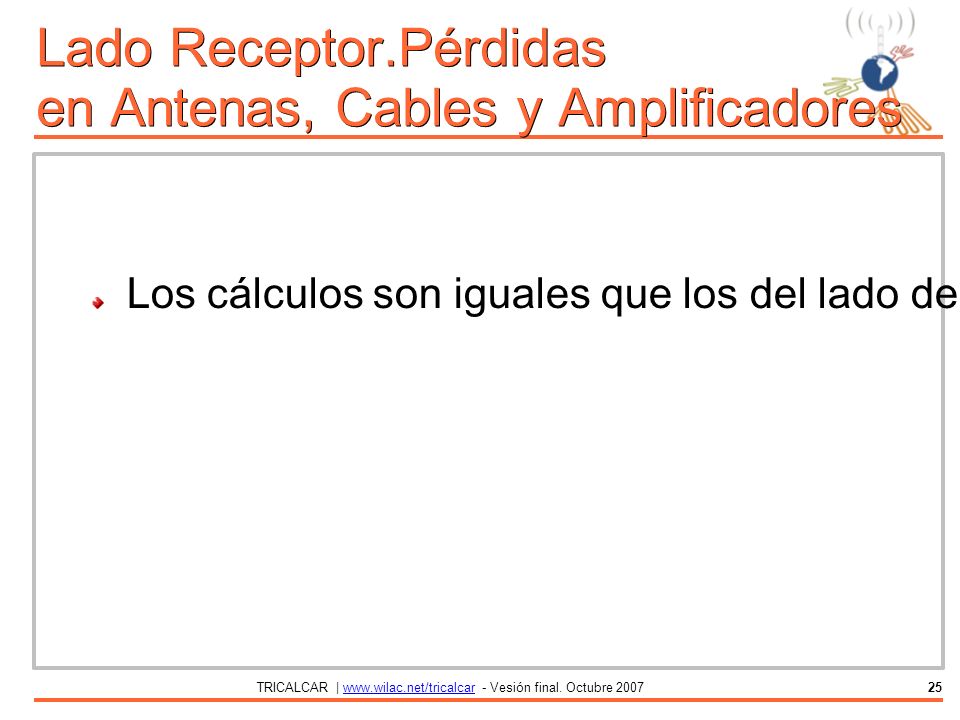 Lado Receptor.Pérdidas en Antenas, Cables y Amplificadores

Los cálculos son iguales que los del lado de

TRICALCAR | www.wilac.net/tricalcar - Vesión final. Octubre 2007

25